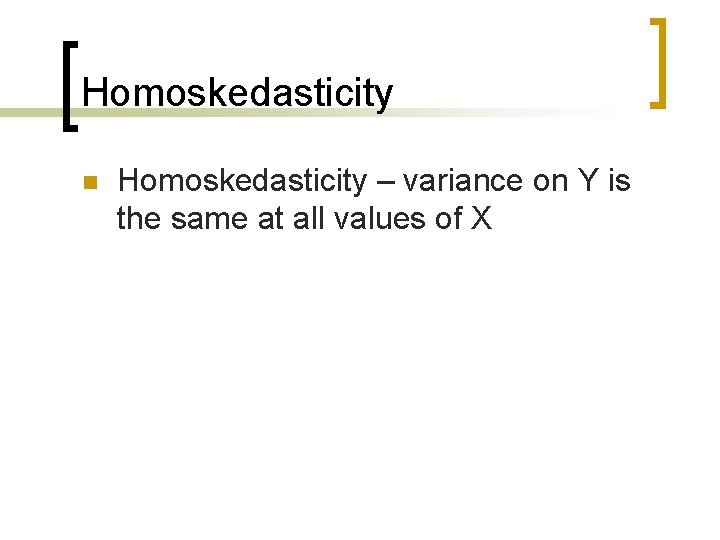 Homoskedasticity

Homoskedasticity – variance on Y is the same at all values of X